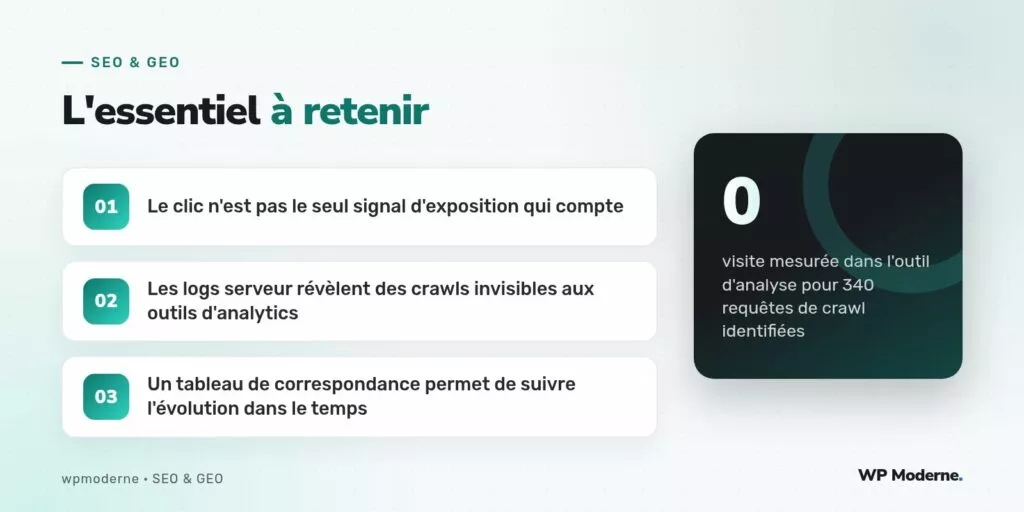 SEO & GEO

L'essentiel à retenir

01 Le clic n'est pas le seul signal d'exposition qui compte

02 Les logs serveur révèlent des crawls invisibles aux outils d'analytics

03 Un tableau de correspondance permet de suivre l'évolution dans le temps

0

visite mesurée dans l'outil d'analyse pour 340 requêtes de crawl identifiées

wpmoderne • SEO & GEO

WP Moderne.